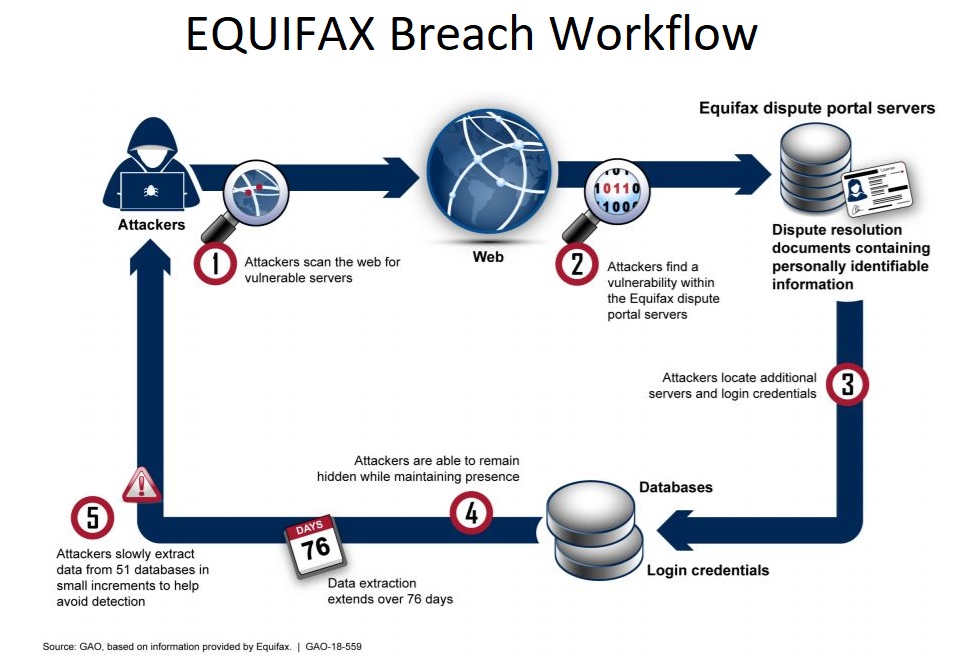 EQUIFAX Breach Workflow

Attackers

1 Attackers scan the web for vulnerable servers

Web

10110
1000

2 Attackers find a vulnerability within the Equifax dispute portal servers

Equifax dispute portal servers

Dispute resolution documents containing personally identifiable information

Attackers locate additional servers and login credentials 3

Databases

Login credentials

Attackers are able to remain hidden while maintaining presence

4

DAYS
76

Data extraction extends over 76 days

5

Attackers slowly extract data from 51 databases in small increments to help avoid detection

Source: GAO, based on information provided by Equifax. | GAO-18-559